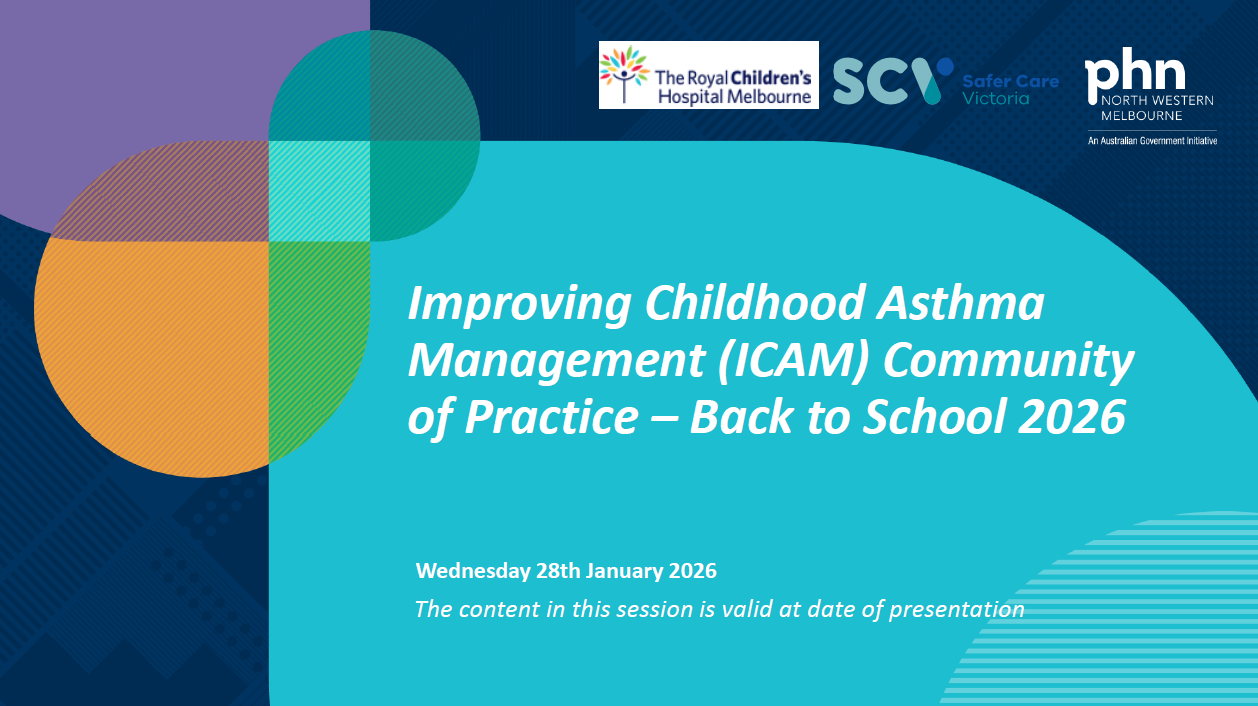 The Royal Children's Hospital Melbourne

SCV Safer Care Victoria

phn NORTH WESTERN MELBOURNE
An Australian Government Initiative

Improving Childhood Asthma Management (ICAM) Community of Practice – Back to School 2026

Wednesday 28th January 2026

The content in this session is valid at date of presentation